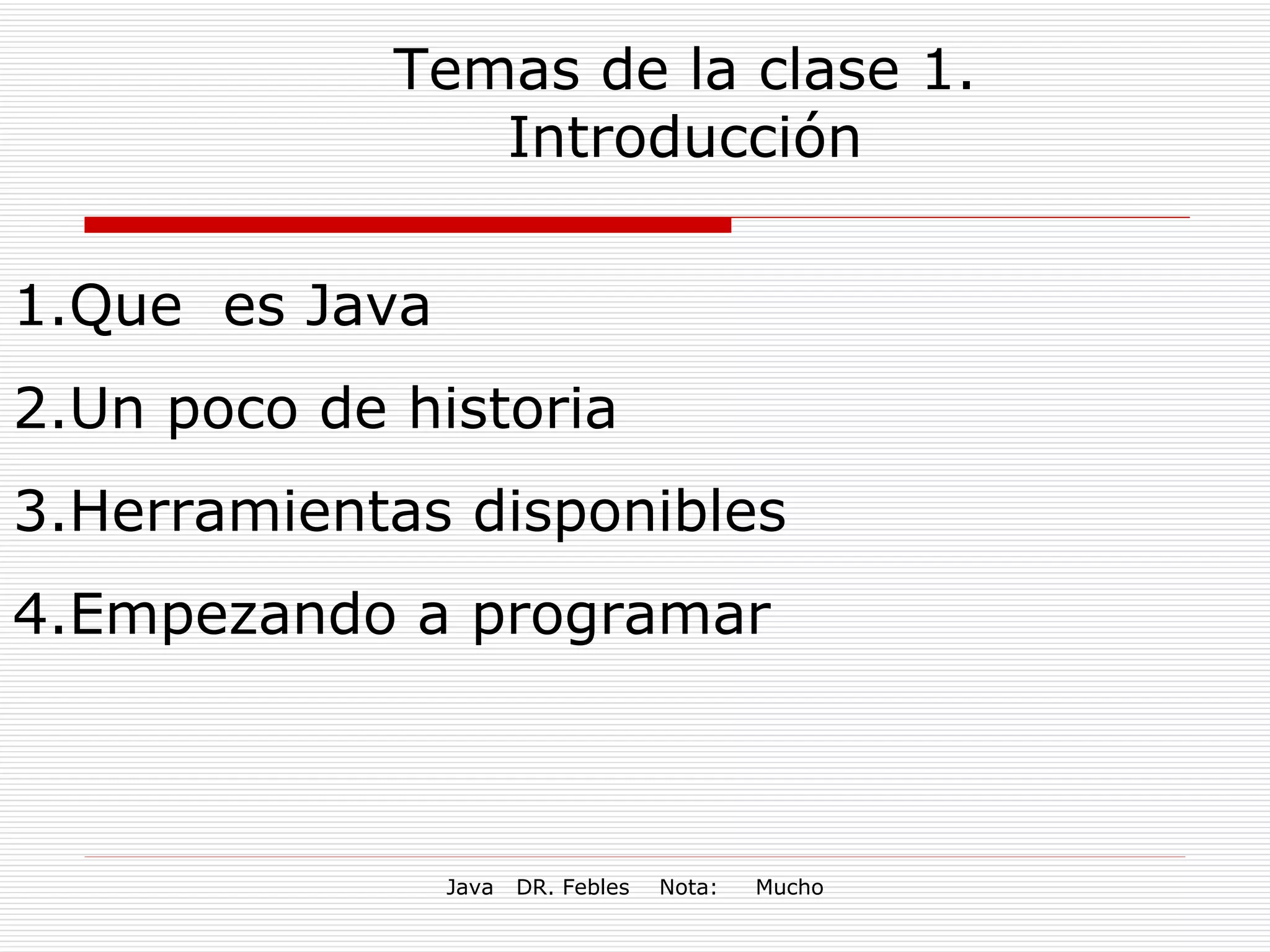 Temas de la clase 1.
Introducción

1.Que es Java

2.Un poco de historia

3.Herramientas disponibles

4.Empezando a programar

Java DR. Febles Nota: Mucho